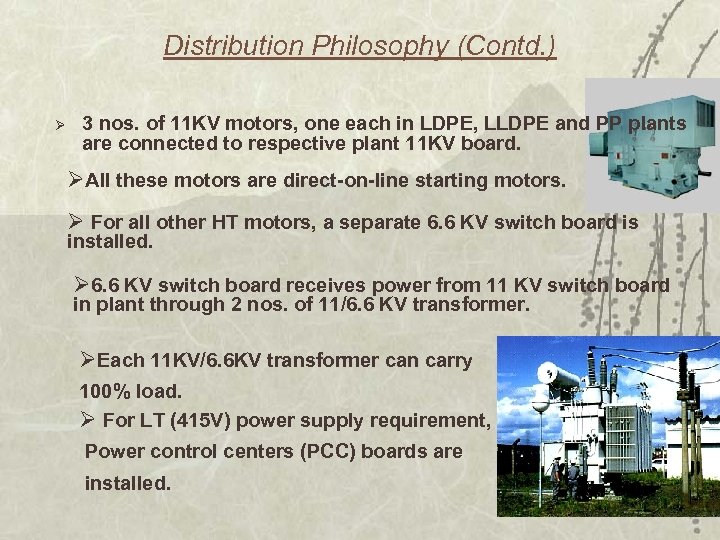 Distribution Philosophy (Contd.)

➢ 3 nos. of 11KV motors, one each in LDPE, LLDPE and PP plants are connected to respective plant 11KV board.

➢All these motors are direct-on-line starting motors.

➢ For all other HT motors, a separate 6.6 KV switch board is installed.

➢6.6 KV switch board receives power from 11 KV switch board in plant through 2 nos. of 11/6.6 KV transformer.

➢Each 11KV/6.6KV transformer can carry 100% load.

➢ For LT (415V) power supply requirement, Power control centers (PCC) boards are installed.